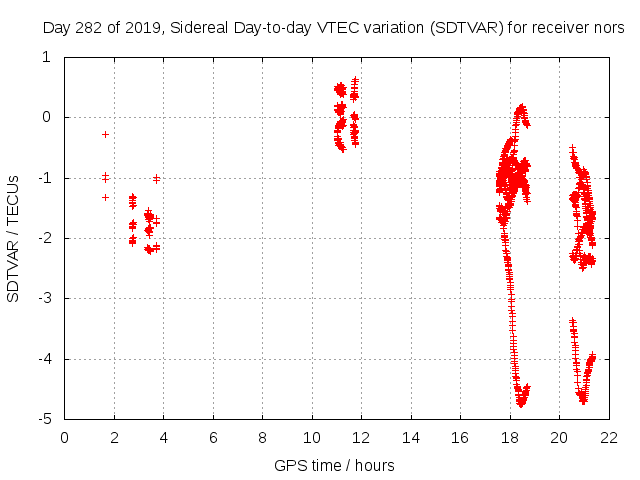 Day 282 of 2019, Sidereal Day-to-day VTEC variation (SDTVAR) for receiver nors

SDTVAR / TECUs

1
0
-1
-2
-3
-4
-5

0 2 4 6 8 10 12 14 16 18 20 22

GPS time / hours